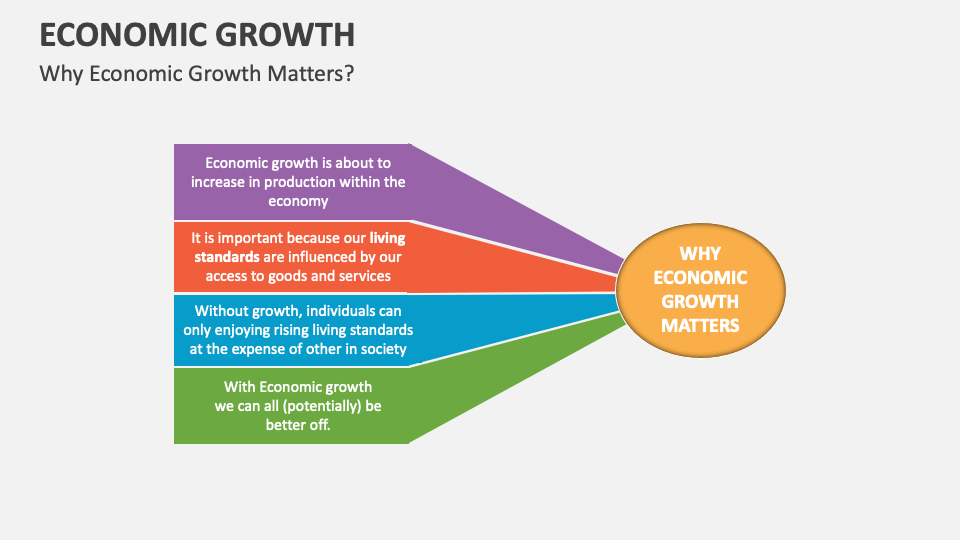 ECONOMIC GROWTH

Why Economic Growth Matters?

Economic growth is about to increase in production within the economy

It is important because our living standards are influenced by our access to goods and services

Without growth, individuals can only enjoying rising living standards at the expense of other in society

With Economic growth we can all (potentially) be better off.

WHY ECONOMIC GROWTH MATTERS